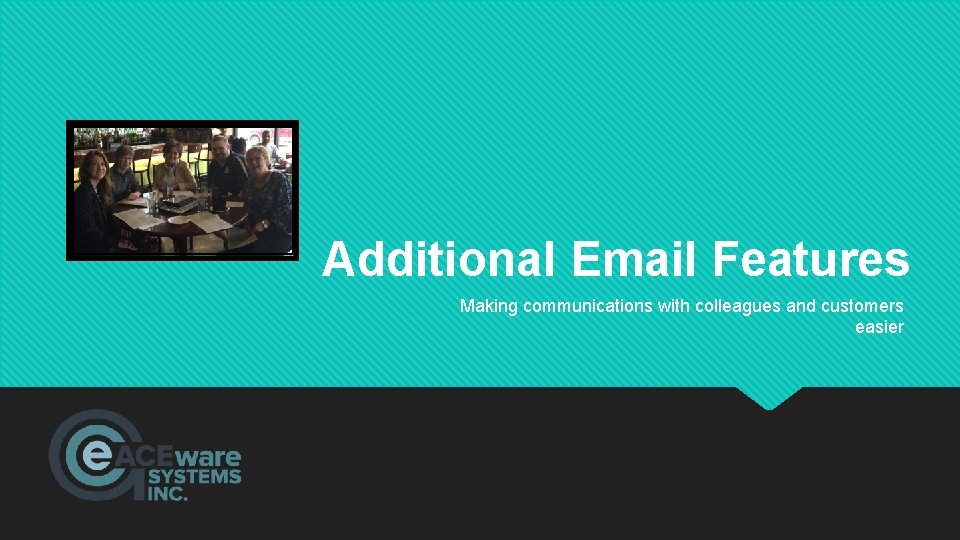 Additional Email Features

Making communications with colleagues and customers easier

ACEware SYSTEMS INC.